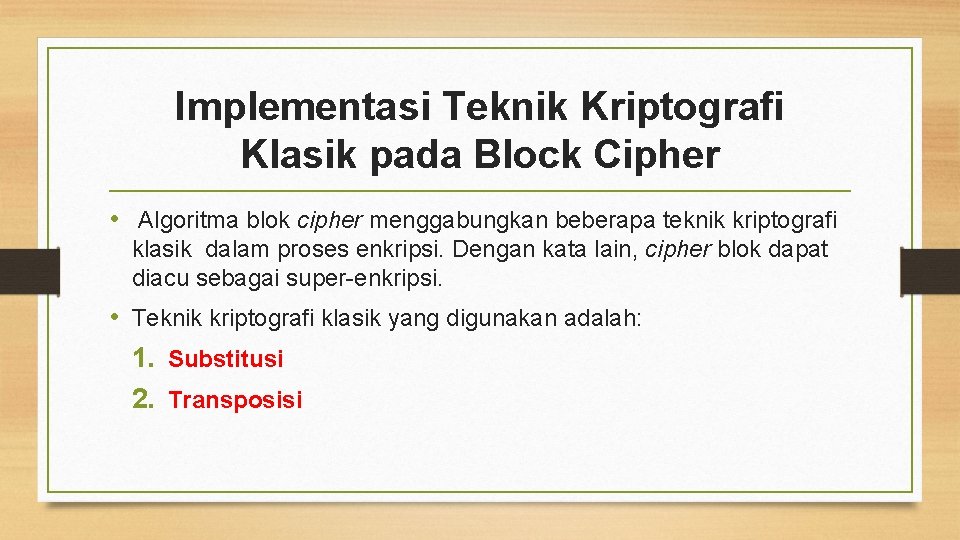 Implementasi Teknik Kriptografi Klasik pada Block Cipher

• Algoritma blok cipher menggabungkan beberapa teknik kriptografi klasik dalam proses enkripsi. Dengan kata lain, cipher blok dapat diacu sebagai super-enkripsi.

• Teknik kriptografi klasik yang digunakan adalah:

1. Substitusi
2. Transposisi